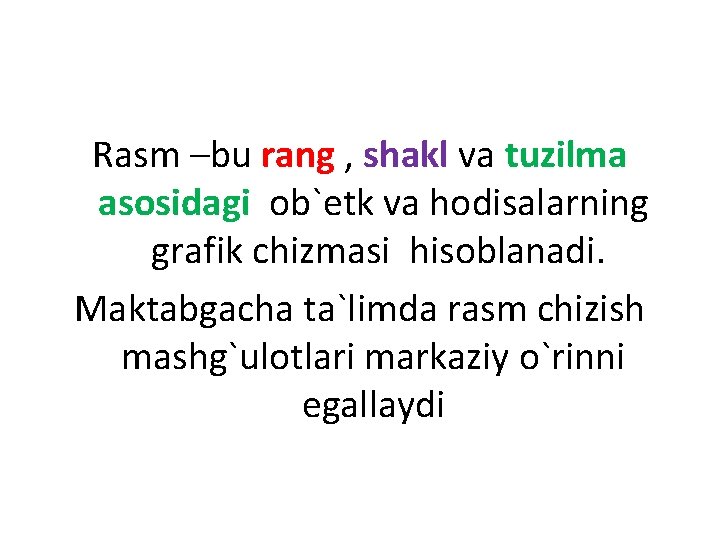 Rasm –bu rang , shakl va tuzilma asosidagi ob`etk va hodisalarning grafik chizmasi hisoblanadi.

Maktabgacha ta`limda rasm chizish mashg`ulotlari markaziy o`rinni egallaydi